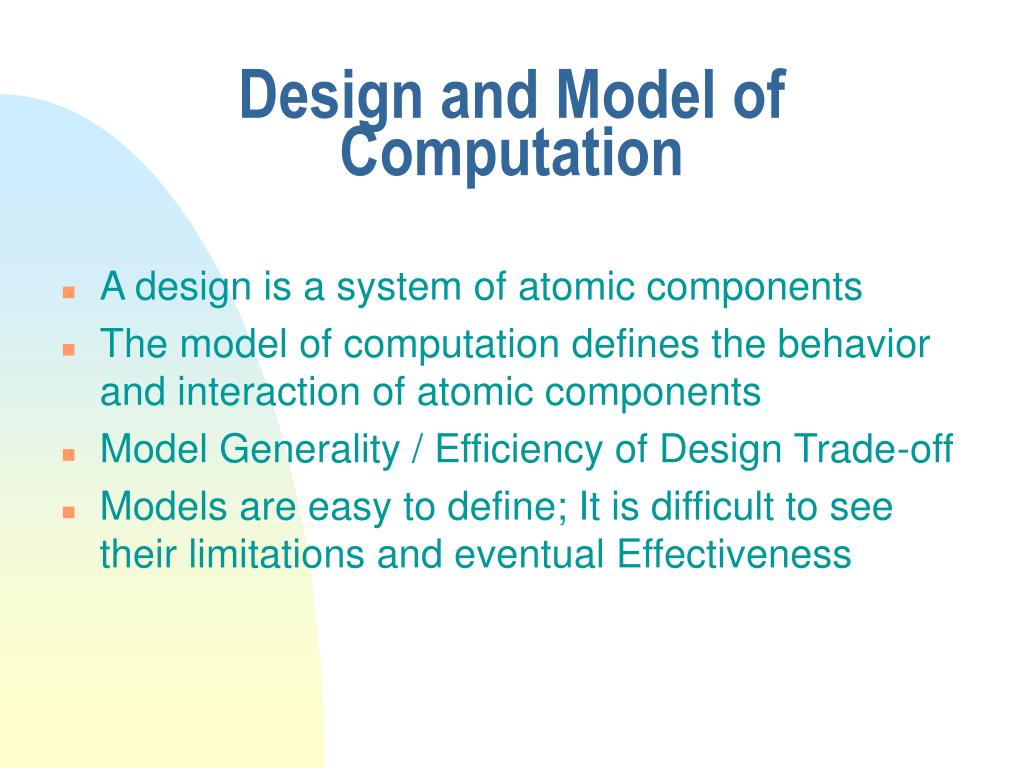 Design and Model of Computation

- A design is a system of atomic components
- The model of computation defines the behavior and interaction of atomic components
- Model Generality / Efficiency of Design Trade-off
- Models are easy to define; It is difficult to see their limitations and eventual Effectiveness